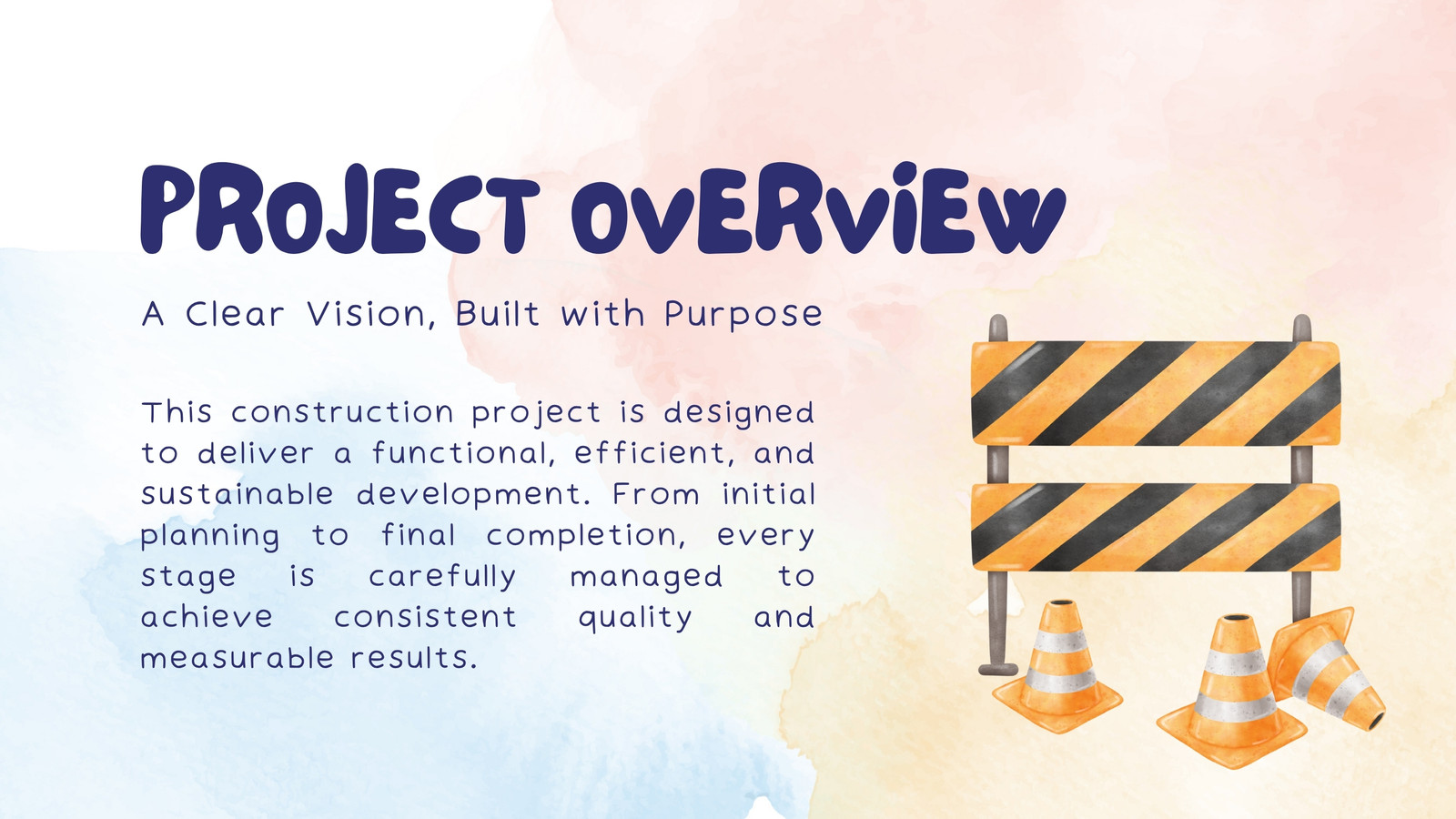 PROJECT OVERVIEW

A Clear Vision, Built with Purpose

This construction project is designed to deliver a functional, efficient, and sustainable development. From initial planning to final completion, every stage is carefully managed to achieve consistent quality and measurable results.